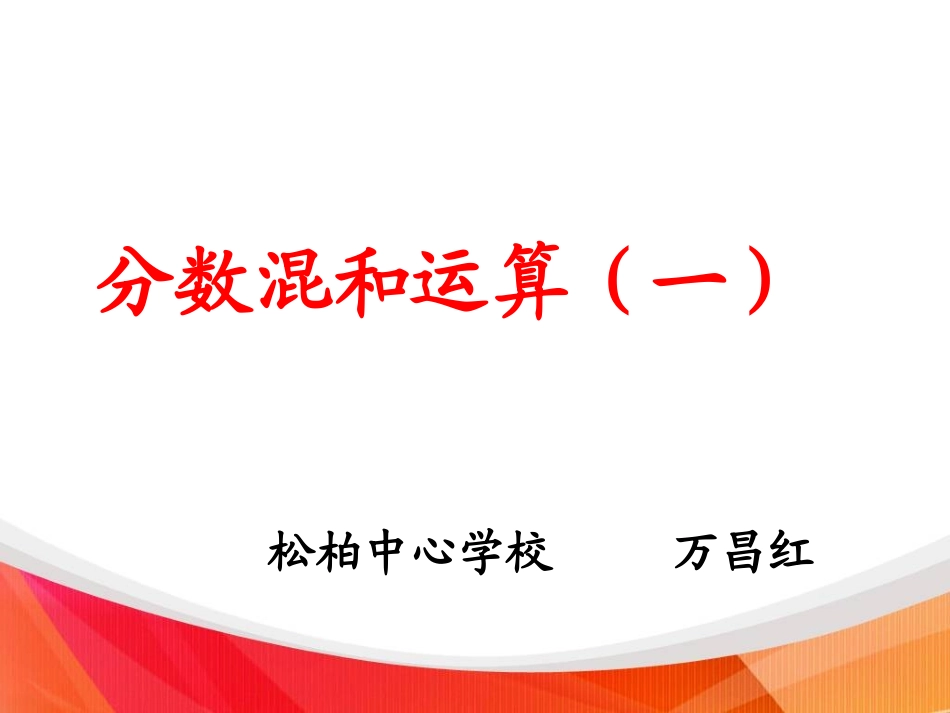 分数混和运算（一）

松柏中心学校　　万昌红